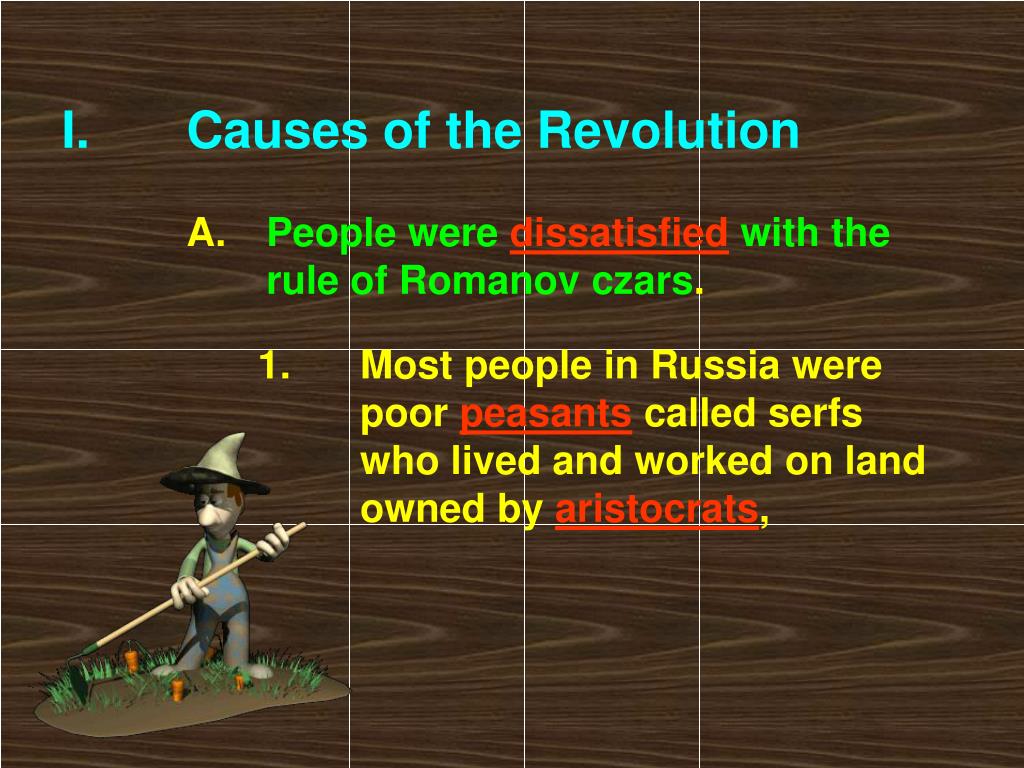 I. Causes of the Revolution

A. People were dissatisfied with the rule of Romanov czars.

1. Most people in Russia were poor peasants called serfs who lived and worked on land owned by aristocrats,